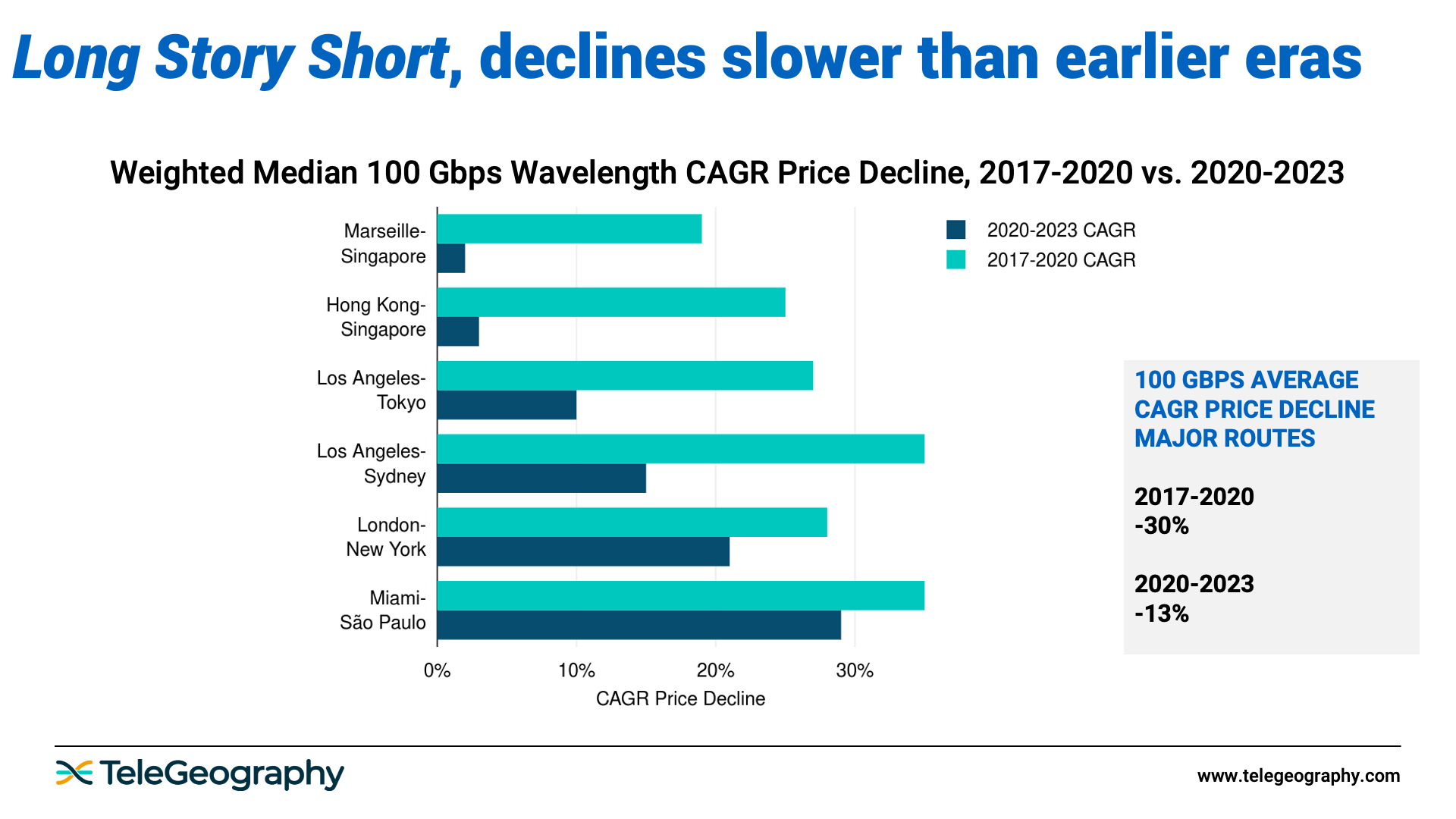 Long Story Short, declines slower than earlier eras

Weighted Median 100 Gbps Wavelength CAGR Price Decline, 2017-2020 vs. 2020-2023

Marseille-Singapore
Hong Kong-Singapore
Los Angeles-Tokyo
Los Angeles-Sydney
London-New York
Miami-São Paulo

0%
10%
20%
30%
CAGR Price Decline

2020-2023 CAGR
2017-2020 CAGR

100 GBPS AVERAGE CAGR PRICE DECLINE MAJOR ROUTES

2017-2020
-30%

2020-2023
-13%

TeleGeography

www.telegeography.com